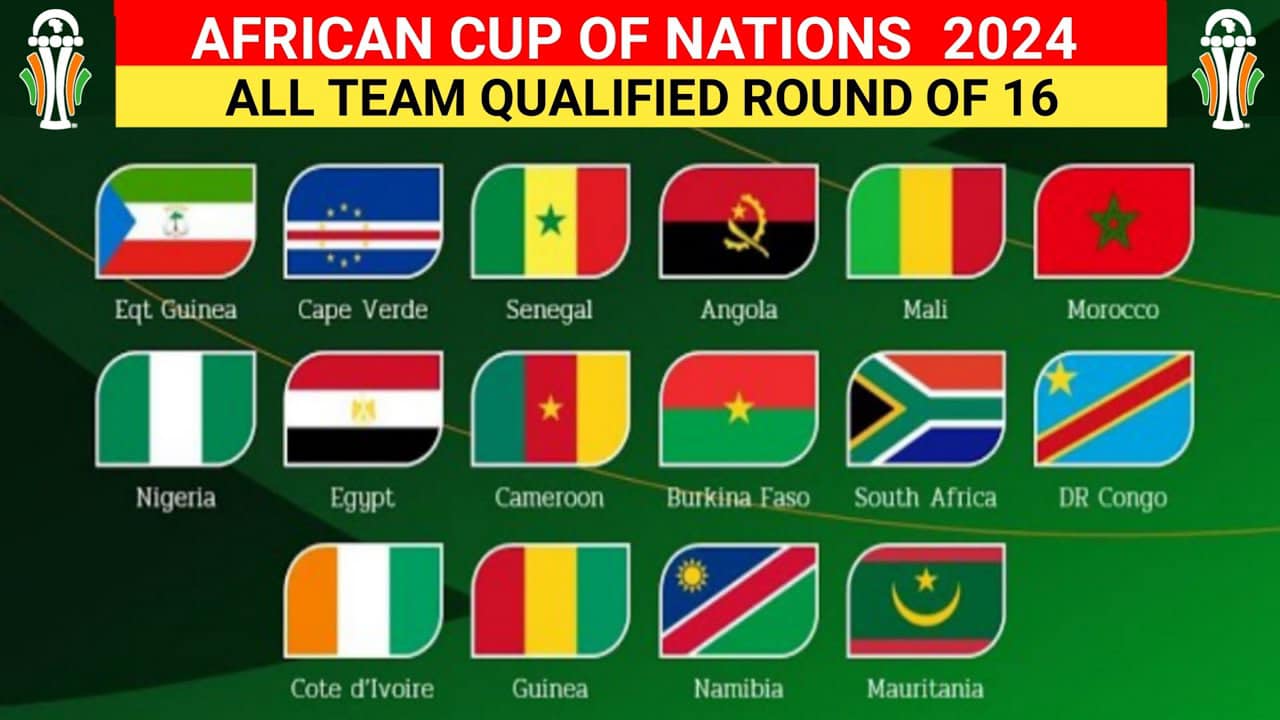 AFRICAN CUP OF NATIONS 2024
ALL TEAM QUALIFIED ROUND OF 16

Eqt Guinea
Cape Verde
Senegal
Angola
Mali
Morocco

Nigeria
Egypt
Cameroon
Burkina Faso
South Africa
DR Congo

Cote d'Ivoire
Guinea
Namibia
Mauritania